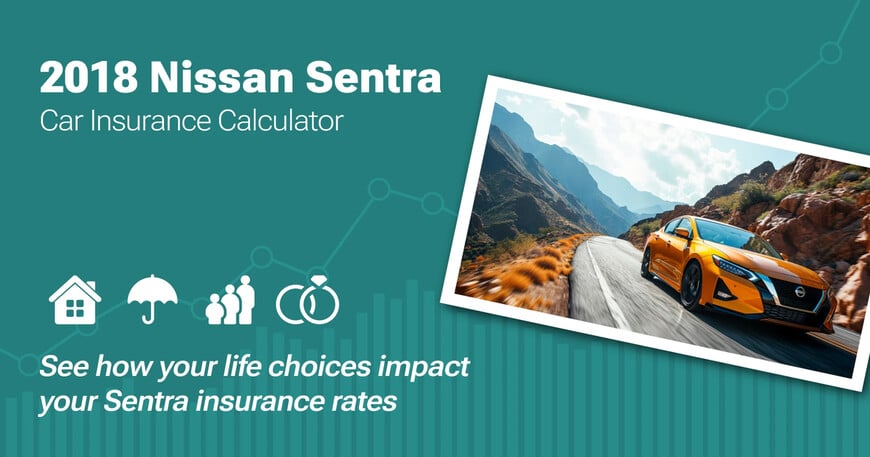 2018 Nissan Sentra
Car Insurance Calculator

See how your life choices impact your Sentra insurance rates